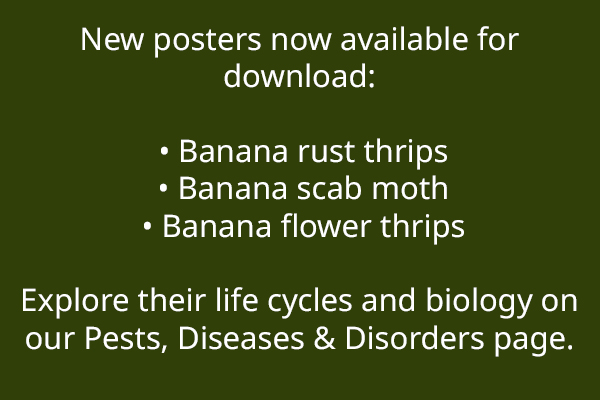 New posters now available for download:

• Banana rust thrips
• Banana scab moth
• Banana flower thrips

Explore their life cycles and biology on our Pests, Diseases & Disorders page.